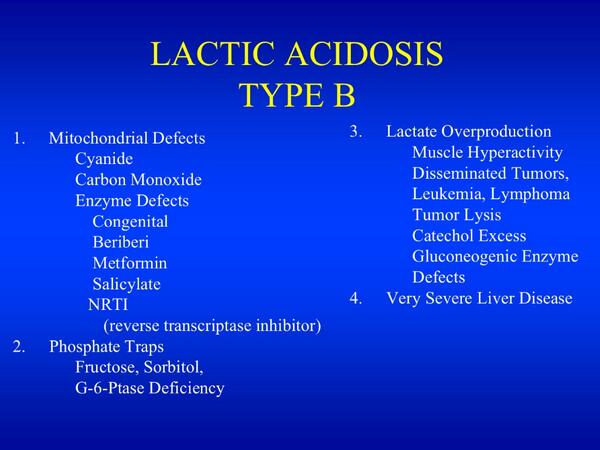 LACTIC ACIDOSIS
TYPE B

1. Mitochondrial Defects
Cyanide
Carbon Monoxide
Enzyme Defects
Congenital
Beriberi
Metformin
Salicylate
NRTI
(reverse transcriptase inhibitor)
2. Phosphate Traps
Fructose, Sorbitol,
G-6-Ptase Deficiency

3. Lactate Overproduction
Muscle Hyperactivity
Disseminated Tumors,
Leukemia, Lymphoma
Tumor Lysis
Catechol Excess
Gluconeogenic Enzyme Defects
4. Very Severe Liver Disease